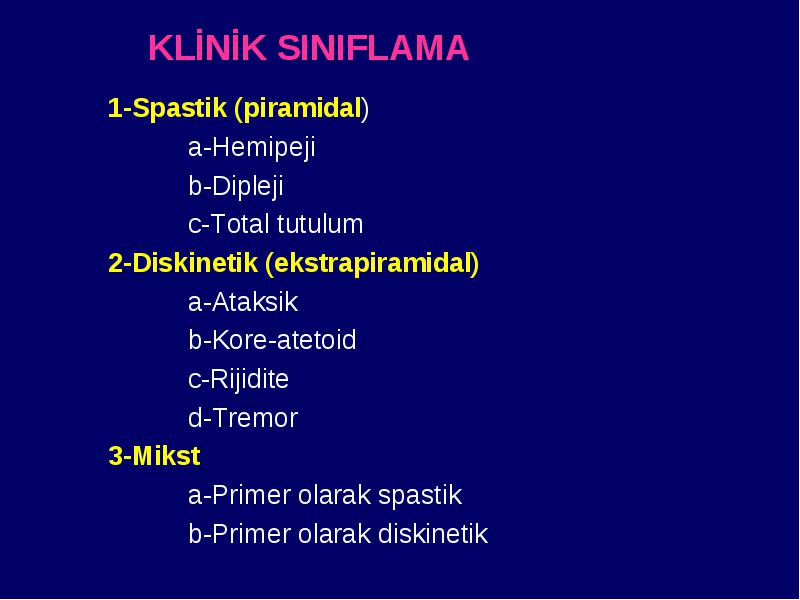 KLİNİK SINIFLAMA

1-Spastik (piramidal)

a-Hemipeji

b-Dipleji

c-Total tutulum

2-Diskinetik (ekstrapiramidal)

a-Ataksik

b-Kore-atetoid

c-Rijidite

d-Tremor

3-Mikst

a-Primer olarak spastik

b-Primer olarak diskinetik